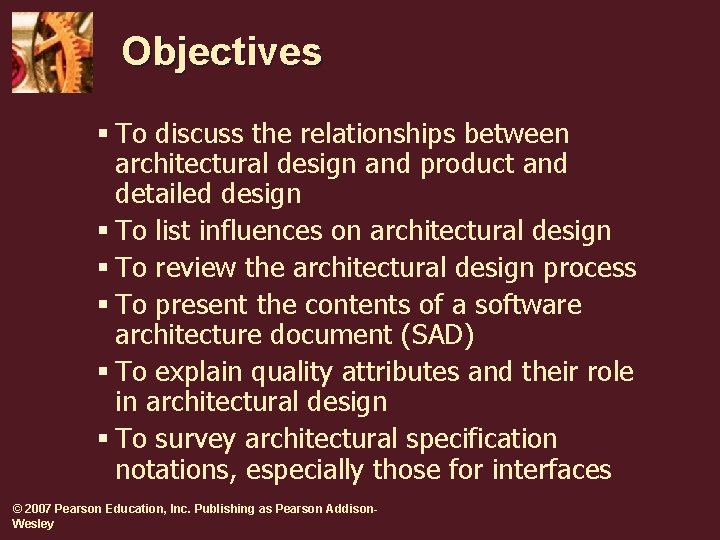 Objectives

▪ To discuss the relationships between architectural design and product and detailed design
▪ To list influences on architectural design
▪ To review the architectural design process
▪ To present the contents of a software architecture document (SAD)
▪ To explain quality attributes and their role in architectural design
▪ To survey architectural specification notations, especially those for interfaces

© 2007 Pearson Education, Inc. Publishing as Pearson Addison-Wesley